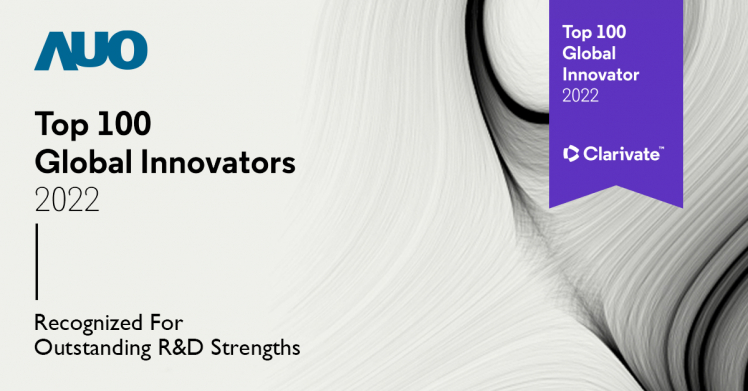 AUO

Top 100
Global Innovators
2022

Recognized For
Outstanding R&D Strengths

Top 100
Global
Innovator
2022

Clarivate™